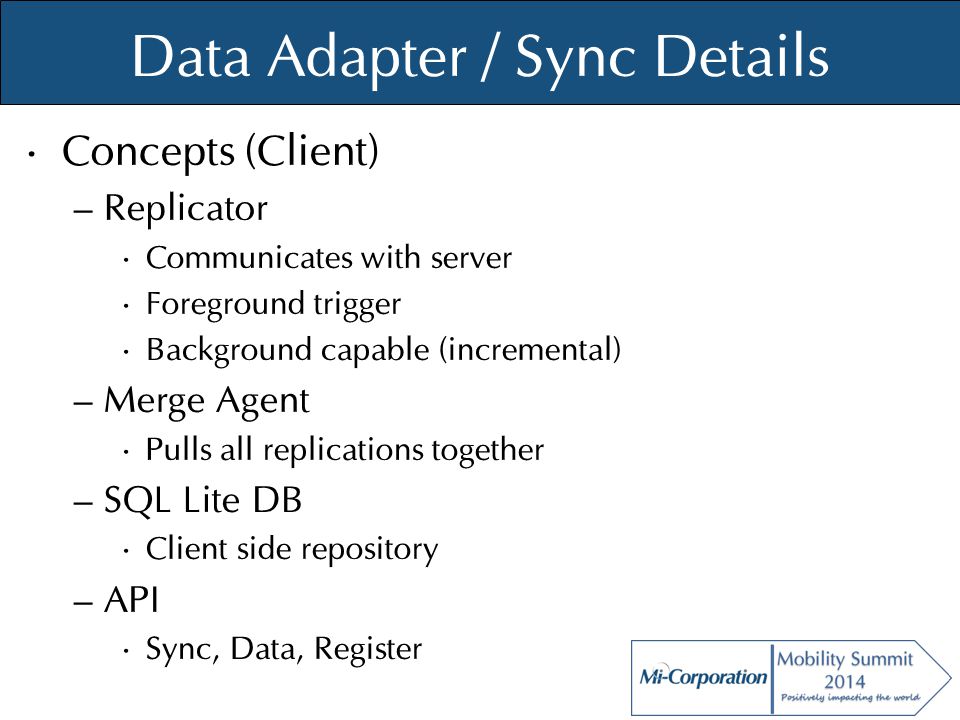 Data Adapter / Sync Details

• Concepts (Client)

– Replicator

• Communicates with server
• Foreground trigger
• Background capable (incremental)

– Merge Agent

• Pulls all replications together

– SQL Lite DB

• Client side repository

– API

• Sync, Data, Register

Mi-Corporation
Mobility Summit 2014
Positively impacting the world